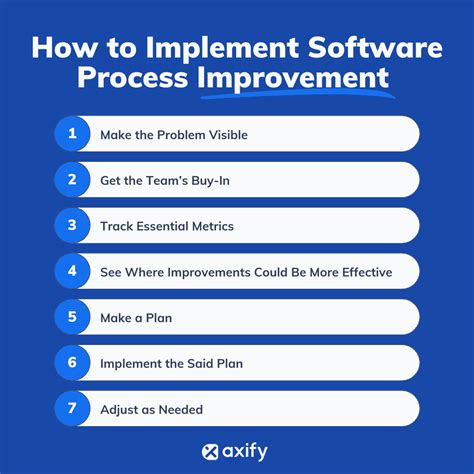 How to Implement Software Process Improvement

1 Make the Problem Visible

2 Get the Team's Buy-In

3 Track Essential Metrics

4 See Where Improvements Could Be More Effective

5 Make a Plan

6 Implement the Said Plan

7 Adjust as Needed

axify